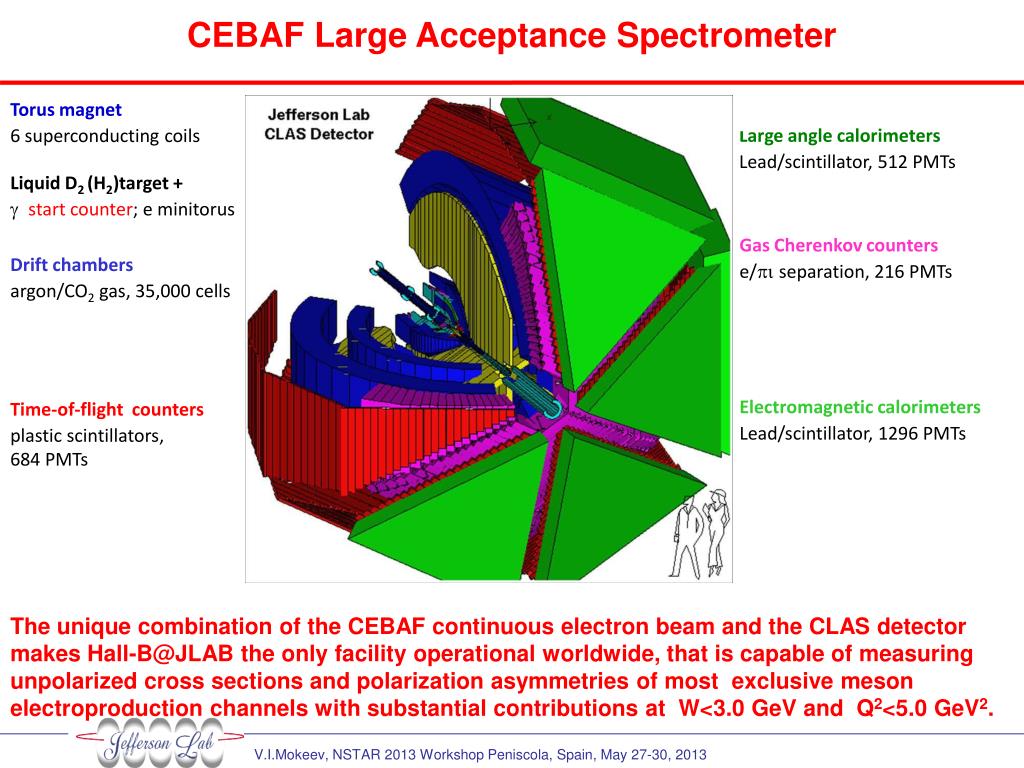 CEBAF Large Acceptance Spectrometer

Torus magnet
6 superconducting coils

Liquid $D_2$ ($H_2$)target +
$\gamma$ start counter; e minitorus

Drift chambers
argon/$CO_2$ gas, 35,000 cells

Time-of-flight counters
plastic scintillators,
684 PMTs

Jefferson Lab
CLAS Detector

Large angle calorimeters
Lead/scintillator, 512 PMTs

Gas Cherenkov counters
e/$\pi$ separation, 216 PMTs

Electromagnetic calorimeters
Lead/scintillator, 1296 PMTs

The unique combination of the CEBAF continuous electron beam and the CLAS detector makes Hall-B@JLAB the only facility operational worldwide, that is capable of measuring unpolarized cross sections and polarization asymmetries of most exclusive meson electroproduction channels with substantial contributions at W<3.0 GeV and $Q^2$<5.0 $GeV^2$.

Jefferson Lab

V.I.Mokeev, NSTAR 2013 Workshop Peniscola, Spain, May 27-30, 2013